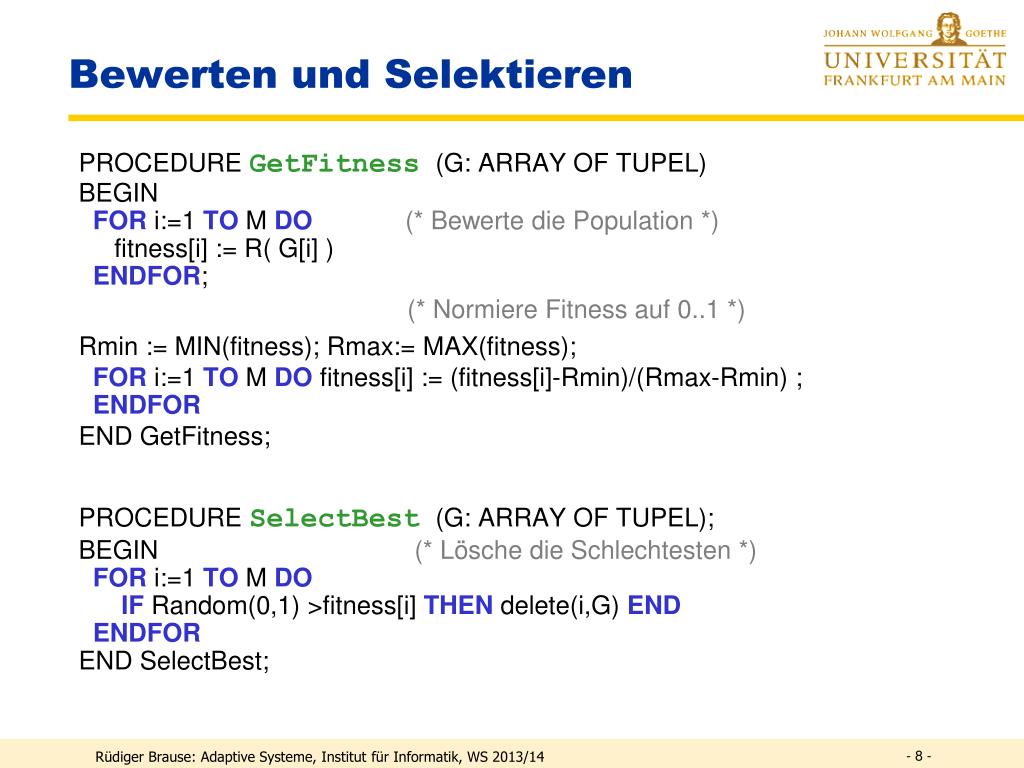 Bewerten und Selektieren

JOHANN WOLFGANG GOETHE
UNIVERSITÄT
FRANKFURT AM MAIN

PROCEDURE GetFitness (G: ARRAY OF TUPEL)
BEGIN
FOR i:=1 TO M DO (* Bewerte die Population *)
fitness[i] := R( G[i] )
ENDFOR;
(* Normiere Fitness auf 0..1 *)
Rmin := MIN(fitness); Rmax:= MAX(fitness);
FOR i:=1 TO M DO fitness[i] := (fitness[i]-Rmin)/(Rmax-Rmin) ;
ENDFOR
END GetFitness;

PROCEDURE SelectBest (G: ARRAY OF TUPEL);
BEGIN (* Lösche die Schlechtesten *)
FOR i:=1 TO M DO
IF Random(0,1) >fitness[i] THEN delete(i,G) END
ENDFOR
END SelectBest;

Rüdiger Brause: Adaptive Systeme, Institut für Informatik, WS 2013/14

- 8 -